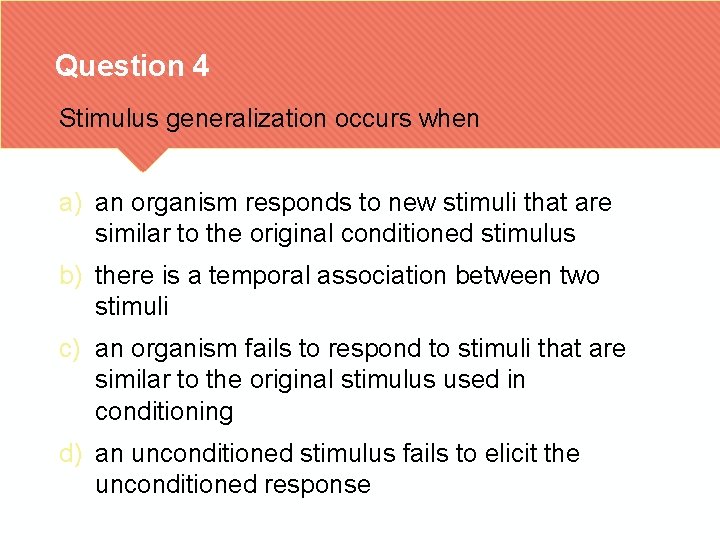 Question 4

Stimulus generalization occurs when

a) an organism responds to new stimuli that are similar to the original conditioned stimulus

b) there is a temporal association between two stimuli

c) an organism fails to respond to stimuli that are similar to the original stimulus used in conditioning

d) an unconditioned stimulus fails to elicit the unconditioned response